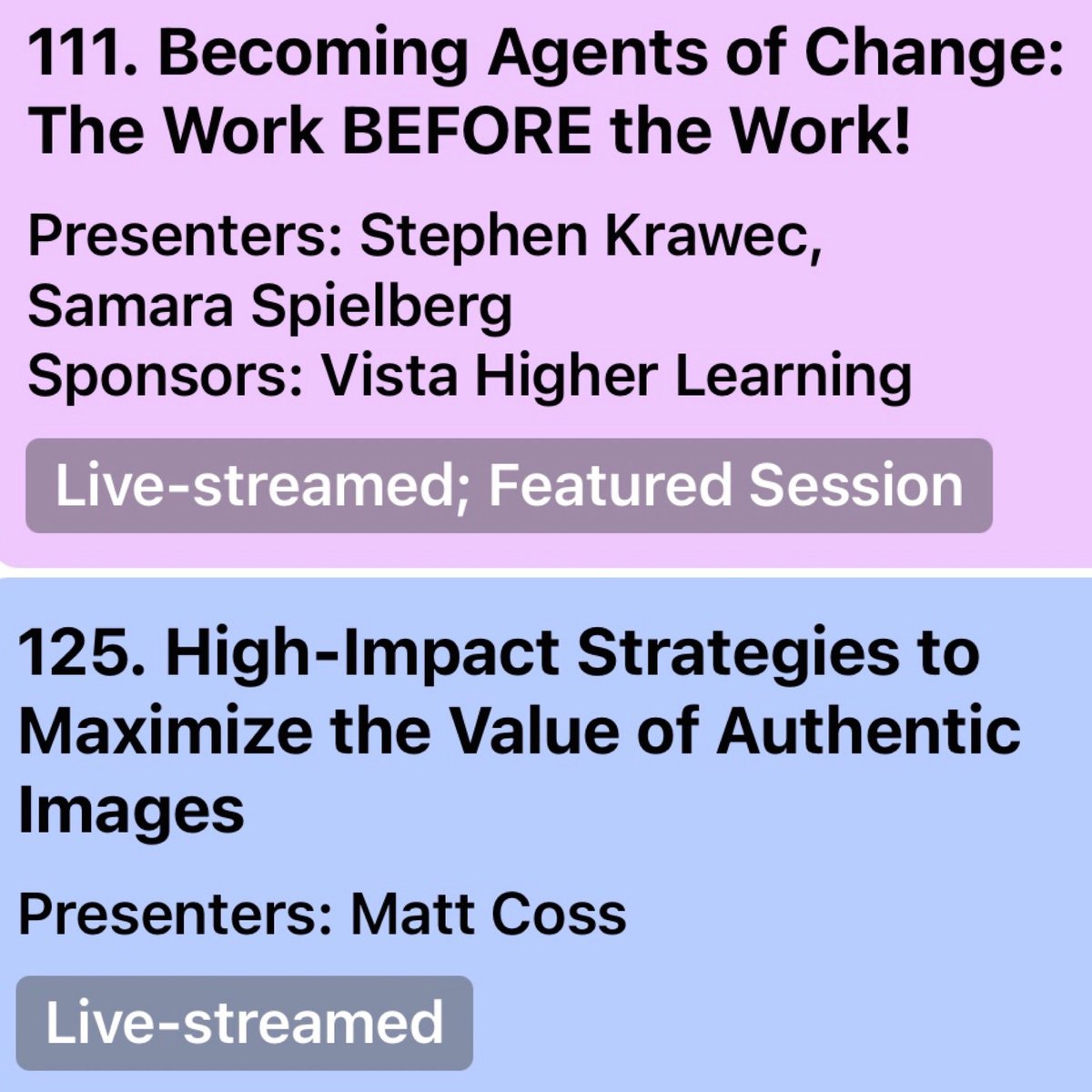 111. Becoming Agents of Change: The Work BEFORE the Work!

Presenters: Stephen Krawec, Samara Spielberg
Sponsors: Vista Higher Learning

Live-streamed; Featured Session

125. High-Impact Strategies to Maximize the Value of Authentic Images

Presenters: Matt Coss

Live-streamed